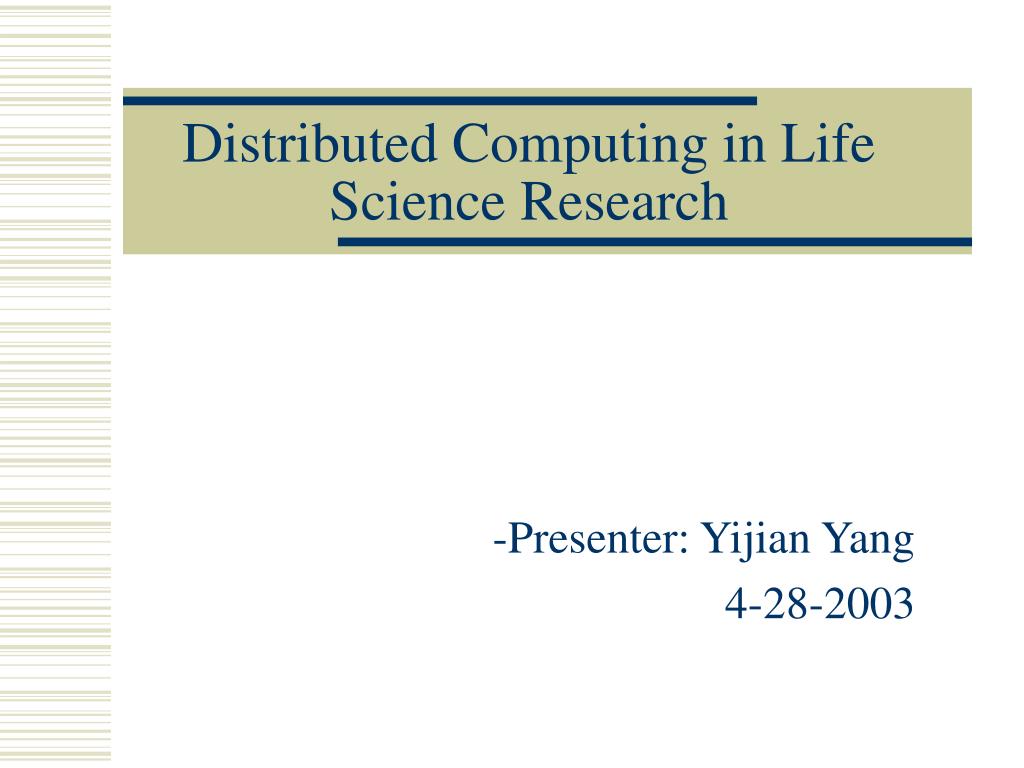 Distributed Computing in Life Science Research

-Presenter: Yijian Yang
4-28-2003